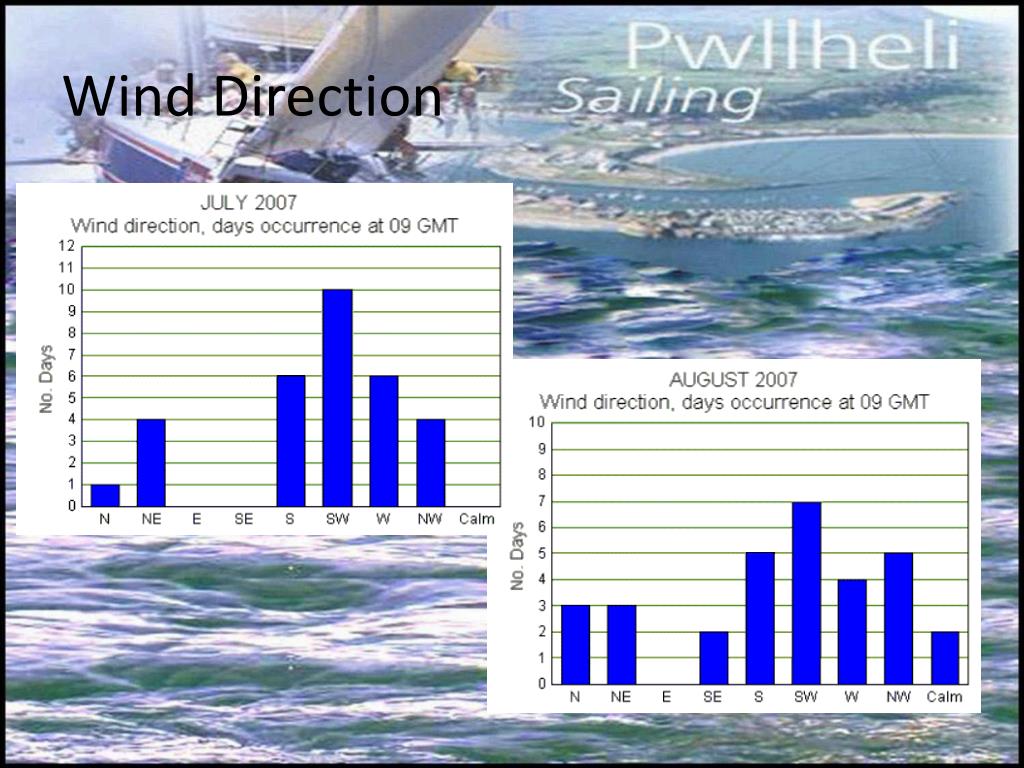 Wind Direction

Pwllheli
Sailing

JULY 2007
Wind direction, days occurrence at 09 GMT

No. Days

12
11
10
9
8
7
6
5
4
3
2
1
0

N NE E SE S SW W NW Calm

AUGUST 2007
Wind direction, days occurrence at 09 GMT

No. Days

10
9
8
7
6
5
4
3
2
1
0

N NE E SE S SW W NW Calm